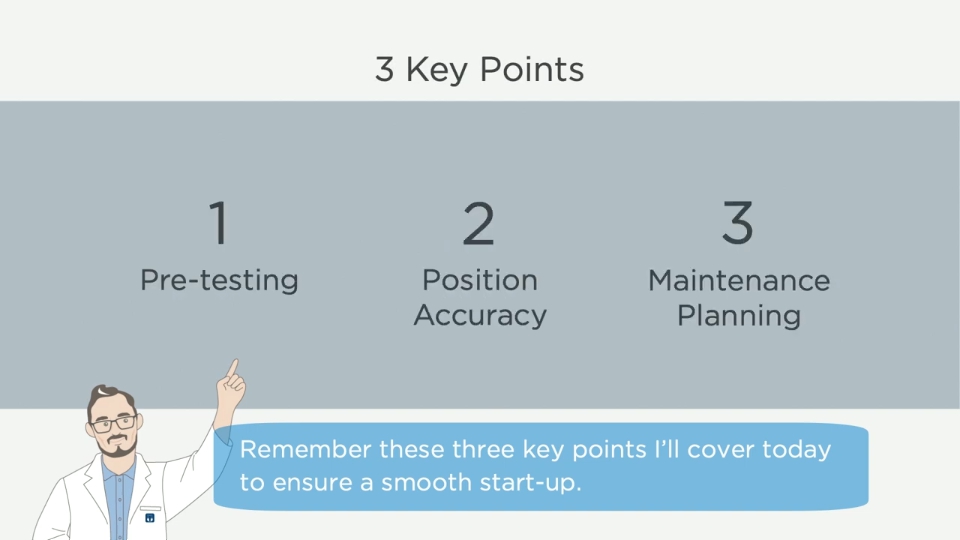 3 Key Points

1
Pre-testing

2
Position Accuracy

3
Maintenance Planning

Remember these three key points I'll cover today to ensure a smooth start-up.